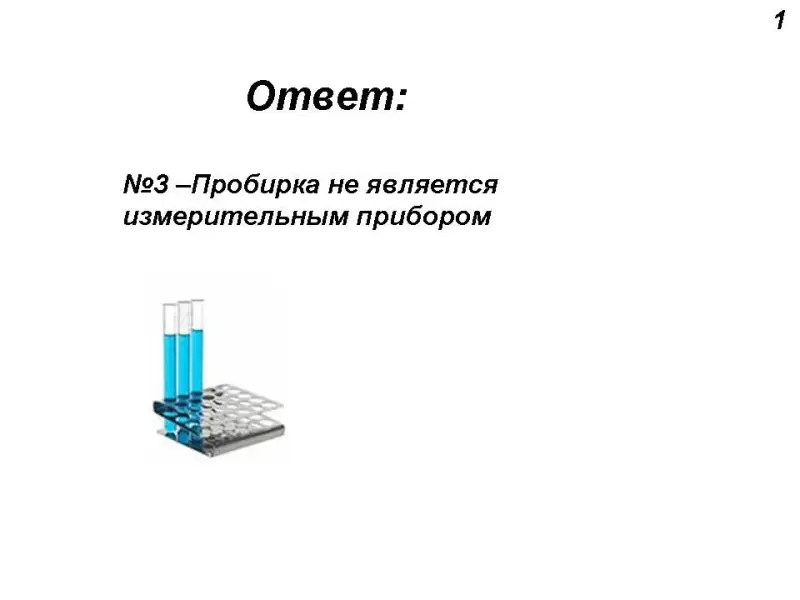 1

Ответ:

№3 –Пробирка не является измерительным прибором